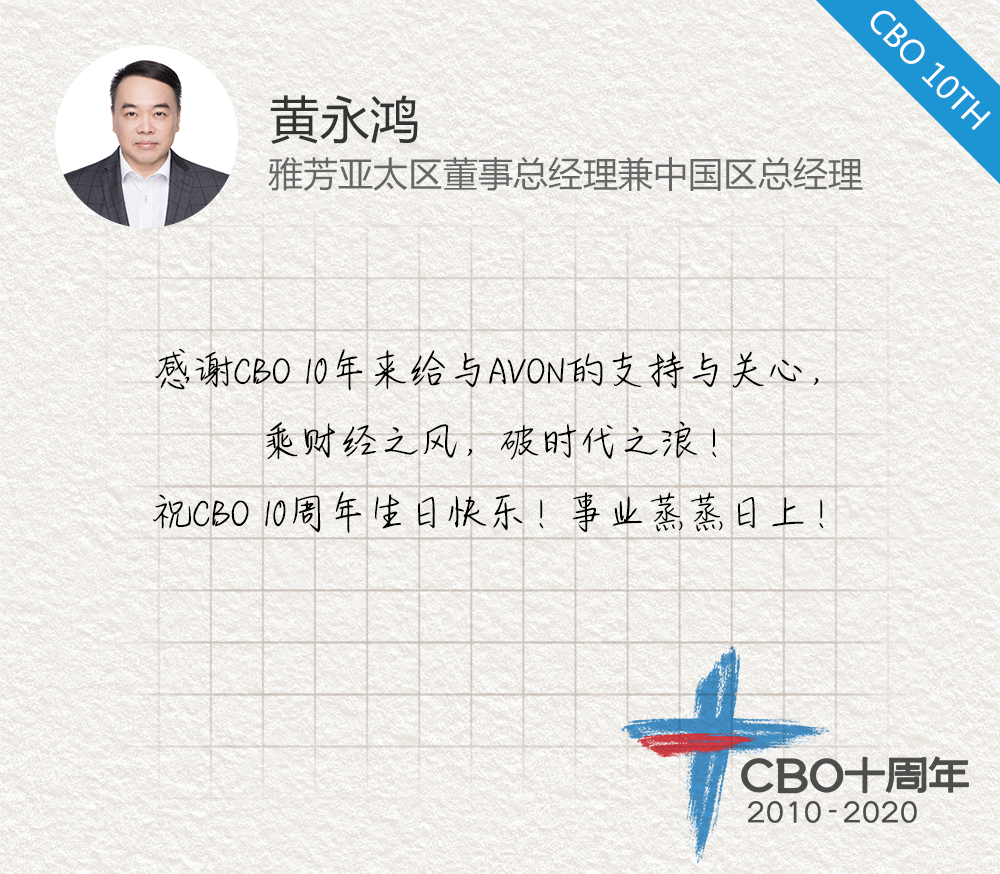 CBO 10TH

黄永鸿
雅芳亚太区董事总经理兼中国区总经理

感谢CBO 10年来给与AVON的支持与关心，
乘财经之风，破时代之浪！
祝CBO 10周年生日快乐！事业蒸蒸日上！

CBO十周年
2010-2020